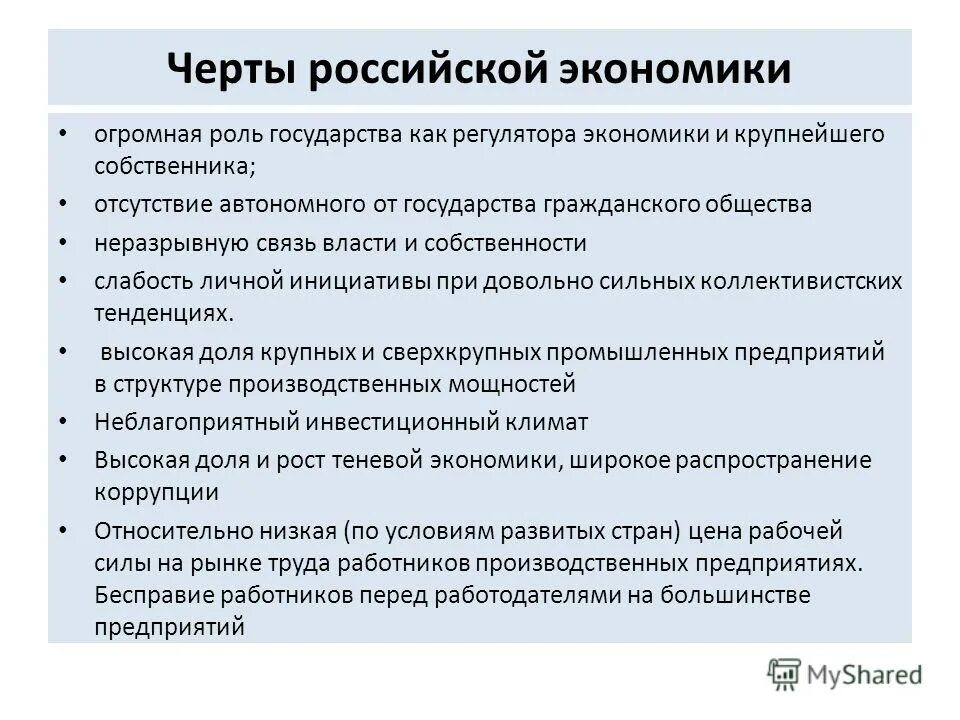 Черты российской экономики

• огромная роль государства как регулятора экономики и крупнейшего собственника;
• отсутствие автономного от государства гражданского общества
• неразрывную связь власти и собственности
• слабость личной инициативы при довольно сильных коллективистских тенденциях.
• высокая доля крупных и сверхкрупных промышленных предприятий в структуре производственных мощностей
• Неблагоприятный инвестиционный климат
• Высокая доля и рост теневой экономики, широкое распространение коррупции
• Относительно низкая (по условиям развитых стран) цена рабочей силы на рынке труда работников производственных предприятиях. Бесправие работников перед работодателями на большинстве предприятий

MyShared